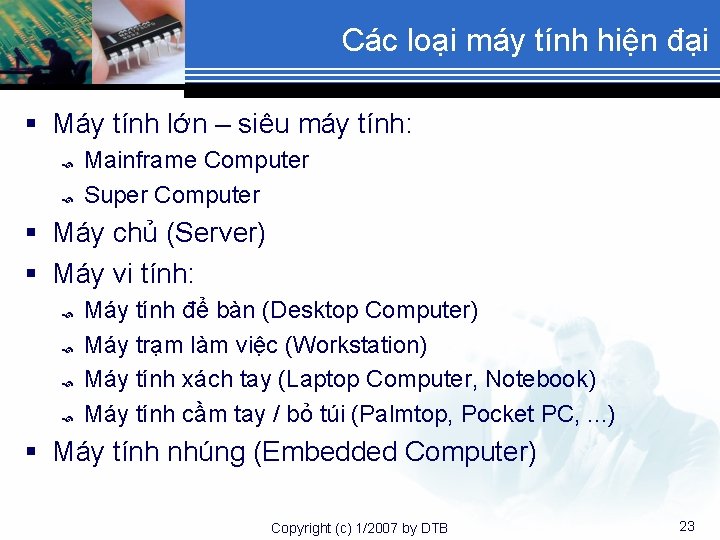 Các loại máy tính hiện đại

- Máy tính lớn – siêu máy tính:
  - Mainframe Computer
  - Super Computer
- Máy chủ (Server)
- Máy vi tính:
  - Máy tính để bàn (Desktop Computer)
  - Máy trạm làm việc (Workstation)
  - Máy tính xách tay (Laptop Computer, Notebook)
  - Máy tính cầm tay / bỏ túi (Palmtop, Pocket PC, ...)
- Máy tính nhúng (Embedded Computer)

Copyright (c) 1/2007 by DTB

23